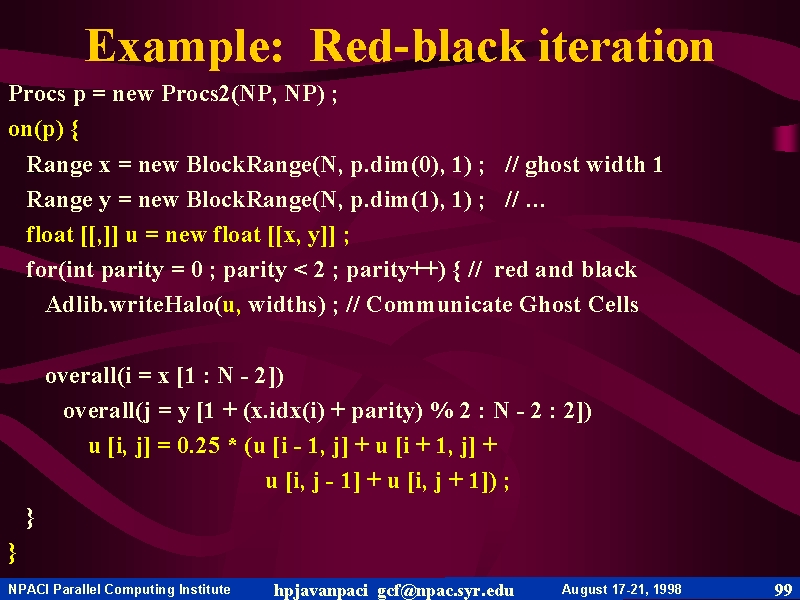 Example: Red-black iteration

Procs p = new Procs2(NP, NP) ;
on(p) {
Range x = new BlockRange(N, p.dim(0), 1) ; // ghost width 1
Range y = new BlockRange(N, p.dim(1), 1) ; // …
float [[,]] u = new float [[x, y]] ;
for(int parity = 0 ; parity < 2 ; parity++) { // red and black
Adlib.writeHalo(u, widths) ; // Communicate Ghost Cells

overall(i = x [1 : N - 2])
overall(j = y [1 + (x.idx(i) + parity) % 2 : N - 2 : 2])
u [i, j] = 0.25 * (u [i - 1, j] + u [i + 1, j] +
u [i, j - 1] + u [i, j + 1]) ;
}
}

NPACI Parallel Computing Institute hpjavanpaci gcf@npac.syr.edu August 17-21, 1998 99